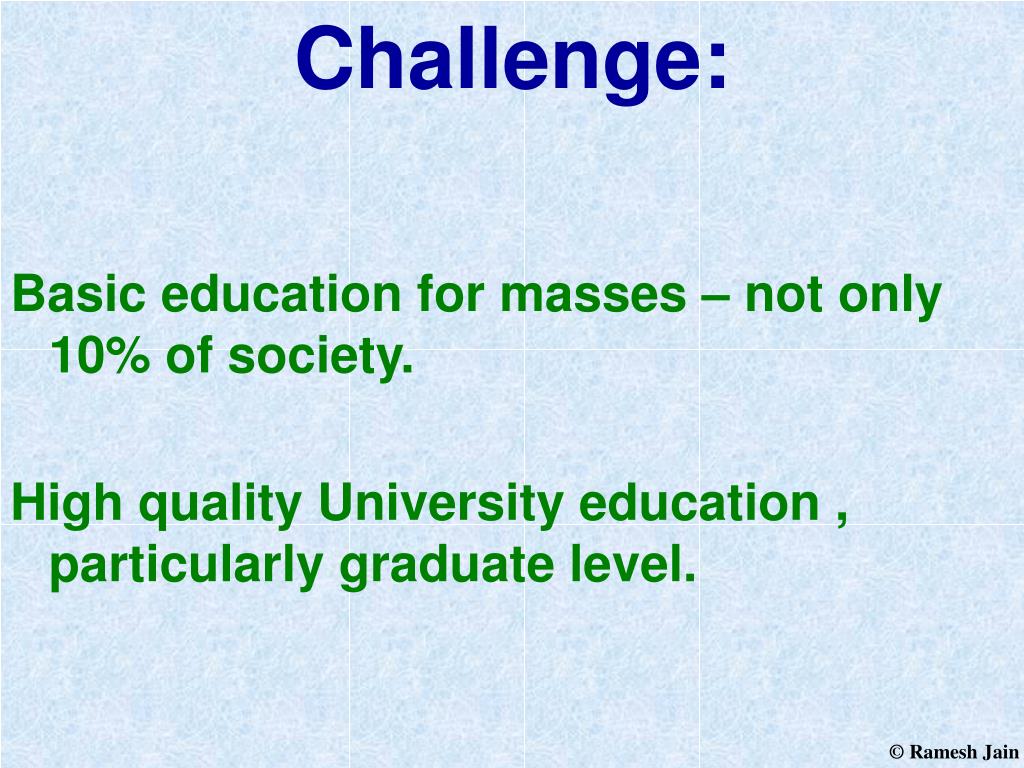 Challenge:

Basic education for masses – not only 10% of society.

High quality University education , particularly graduate level.

© Ramesh Jain